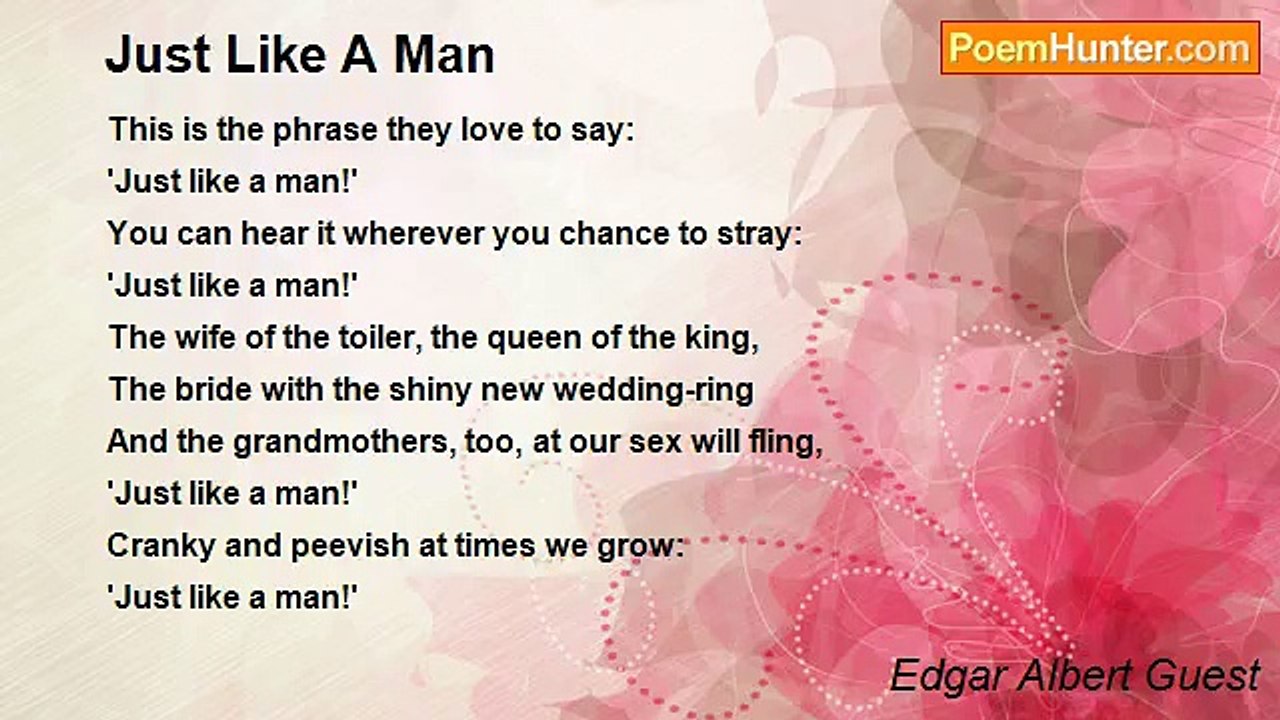 Just Like A Man

PoemHunter.com

This is the phrase they love to say:
'Just like a man!'
You can hear it wherever you chance to stray:
'Just like a man!'
The wife of the toiler, the queen of the king,
The bride with the shiny new wedding-ring
And the grandmothers, too, at our sex will fling,
'Just like a man!'
Cranky and peevish at times we grow:
'Just like a man!'

Edgar Albert Guest